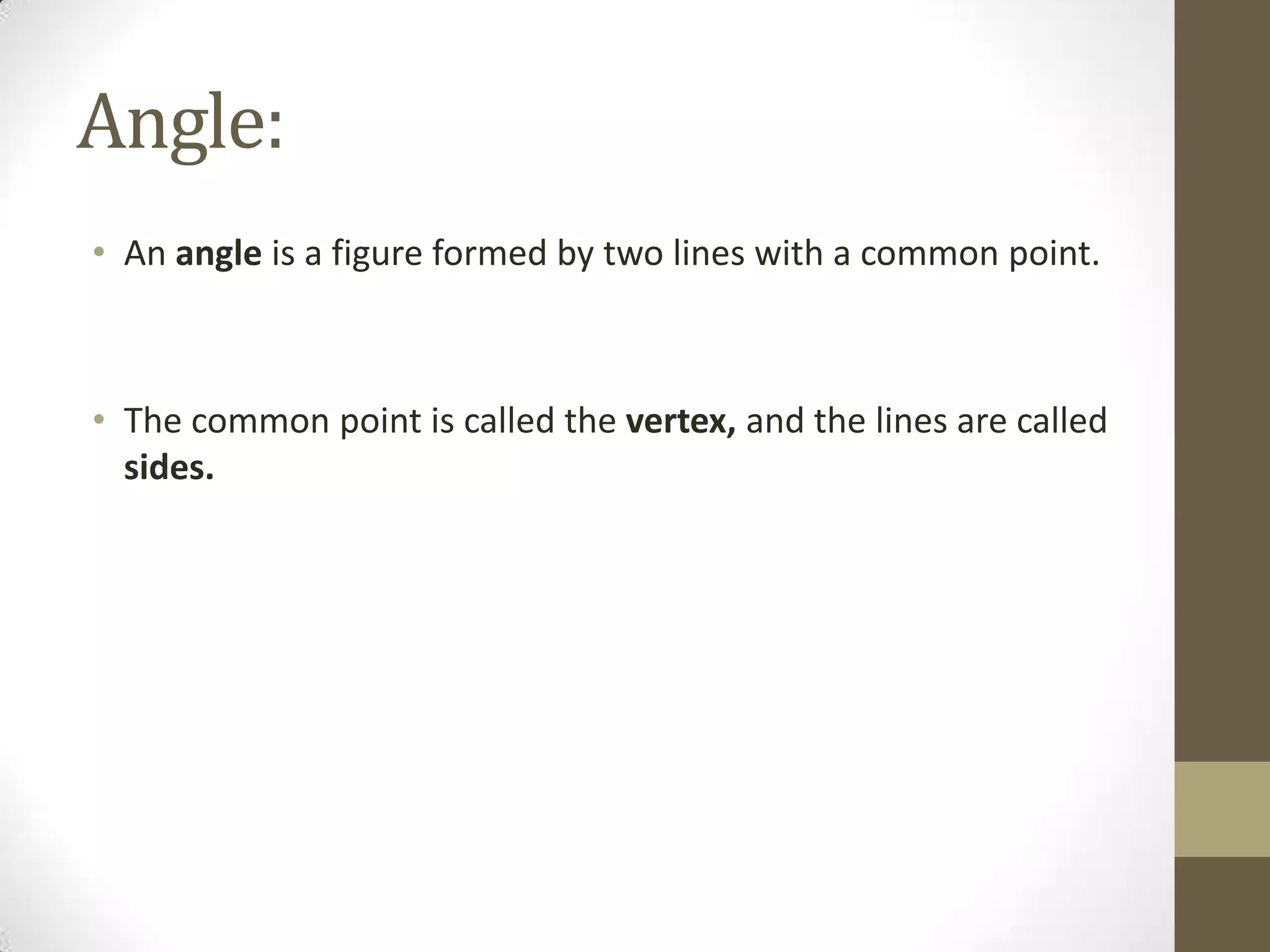 Angle:

• An angle is a figure formed by two lines with a common point.

• The common point is called the vertex, and the lines are called sides.